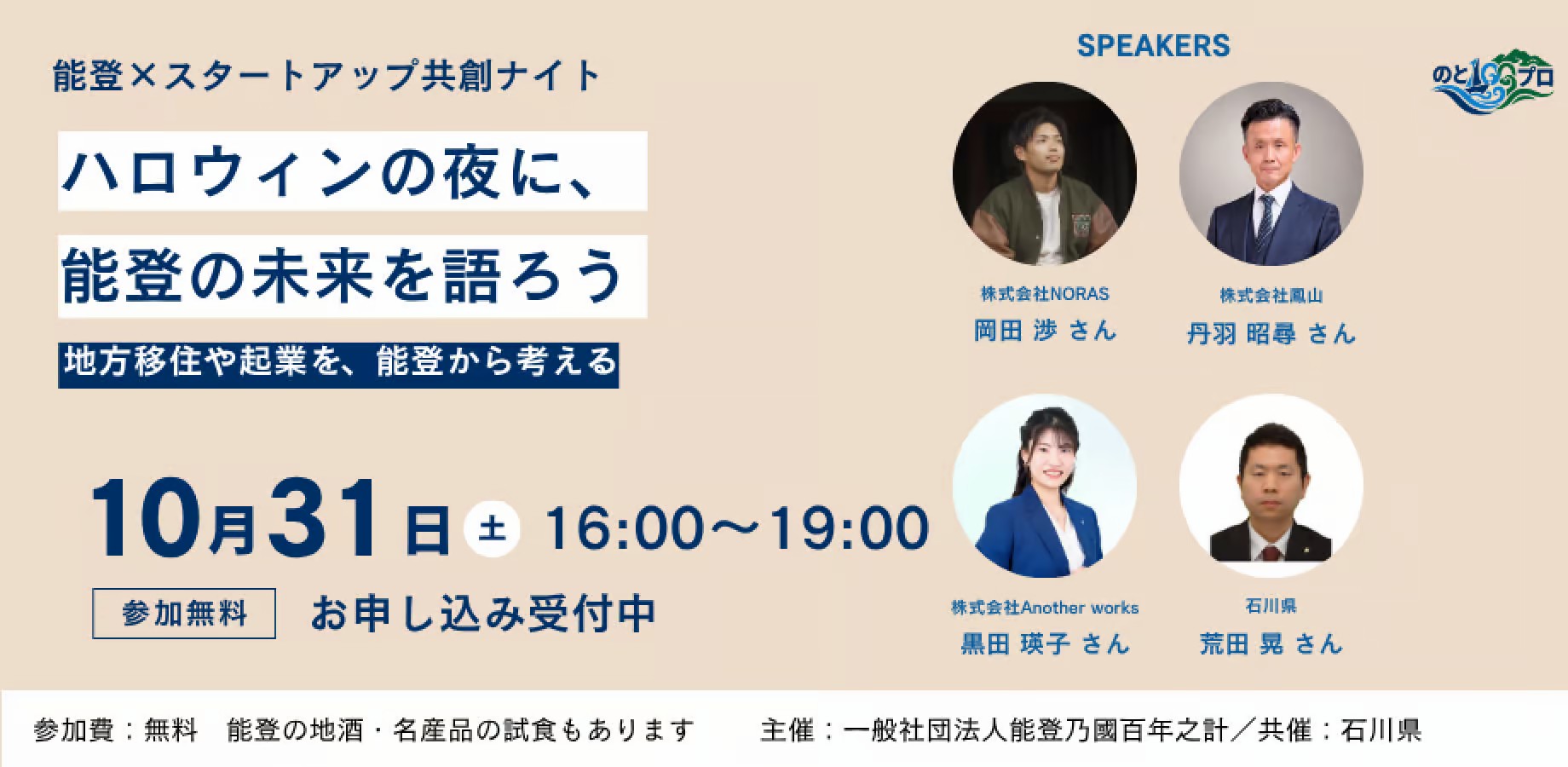 能登×スタートアップ共創ナイト

ハロウィンの夜に、
能登の未来を語ろう

地方移住や起業を、能登から考える

10月31日 土 16:00〜19:00

参加無料 お申し込み受付中

SPEAKERS

のと100プロ

株式会社NORAS
岡田 渉 さん

株式会社鳳山
丹羽 昭尋 さん

株式会社Another works
黒田 瑛子 さん

石川県
荒田 晃 さん

参加費：無料　能登の地酒・名産品の試食もあります　主催：一般社団法人能登乃國百年之計／共催：石川県